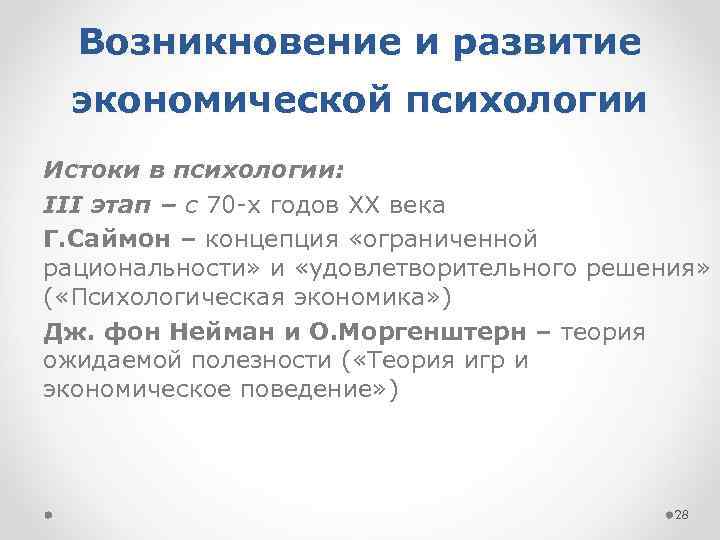 Возникновение и развитие экономической психологии

Истоки в психологии:

III этап – с 70-х годов XX века

Г.Саймон – концепция «ограниченной рациональности» и «удовлетворительного решения» («Психологическая экономика»)

Дж. фон Нейман и О.Моргенштерн – теория ожидаемой полезности («Теория игр и экономическое поведение»)

28